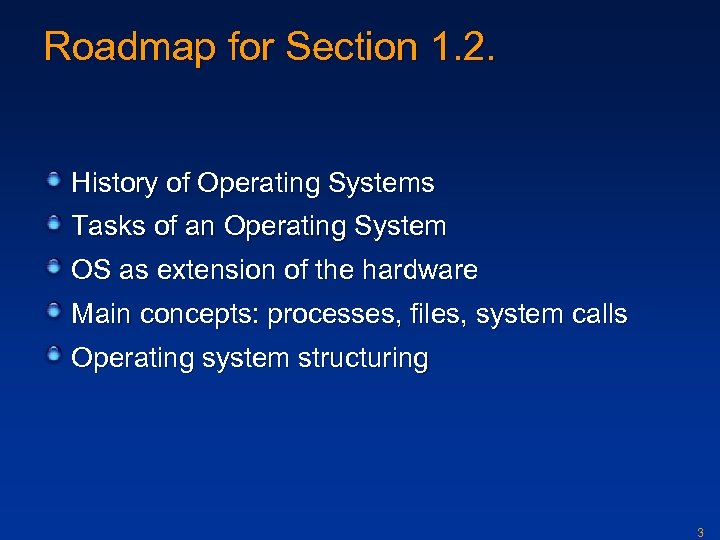 Roadmap for Section 1.2.

History of Operating Systems
Tasks of an Operating System
OS as extension of the hardware
Main concepts: processes, files, system calls
Operating system structuring

3